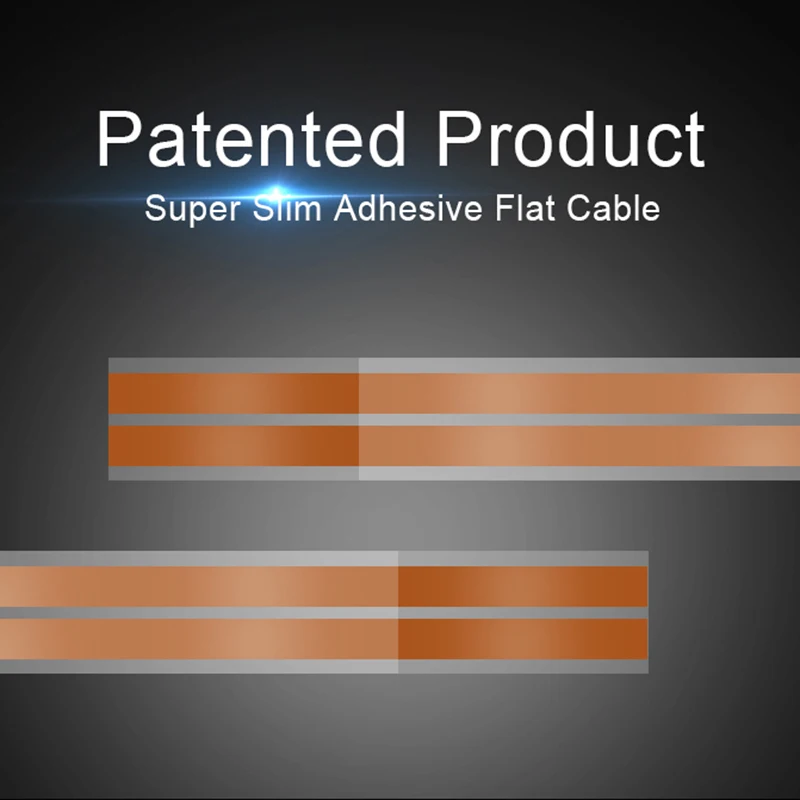 Patented Product
Super Slim Adhesive Flat Cable